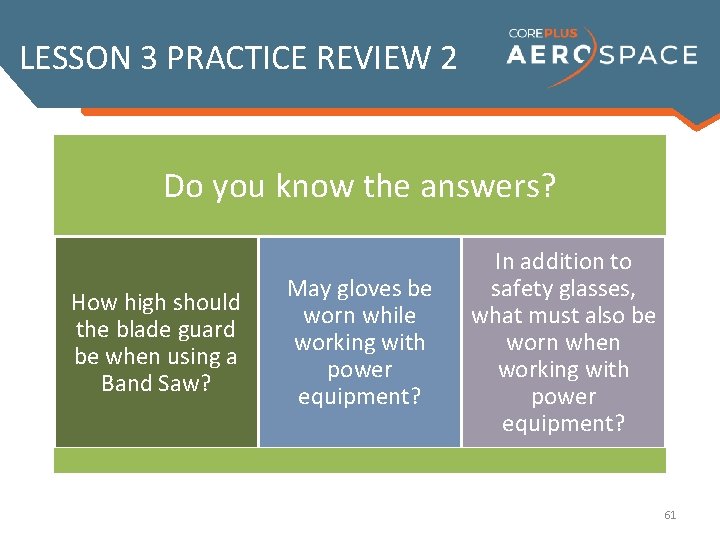 LESSON 3 PRACTICE REVIEW 2

COREPLUS AEROSPACE

Do you know the answers?

How high should the blade guard be when using a Band Saw?

May gloves be worn while working with power equipment?

In addition to safety glasses, what must also be worn when working with power equipment?

61